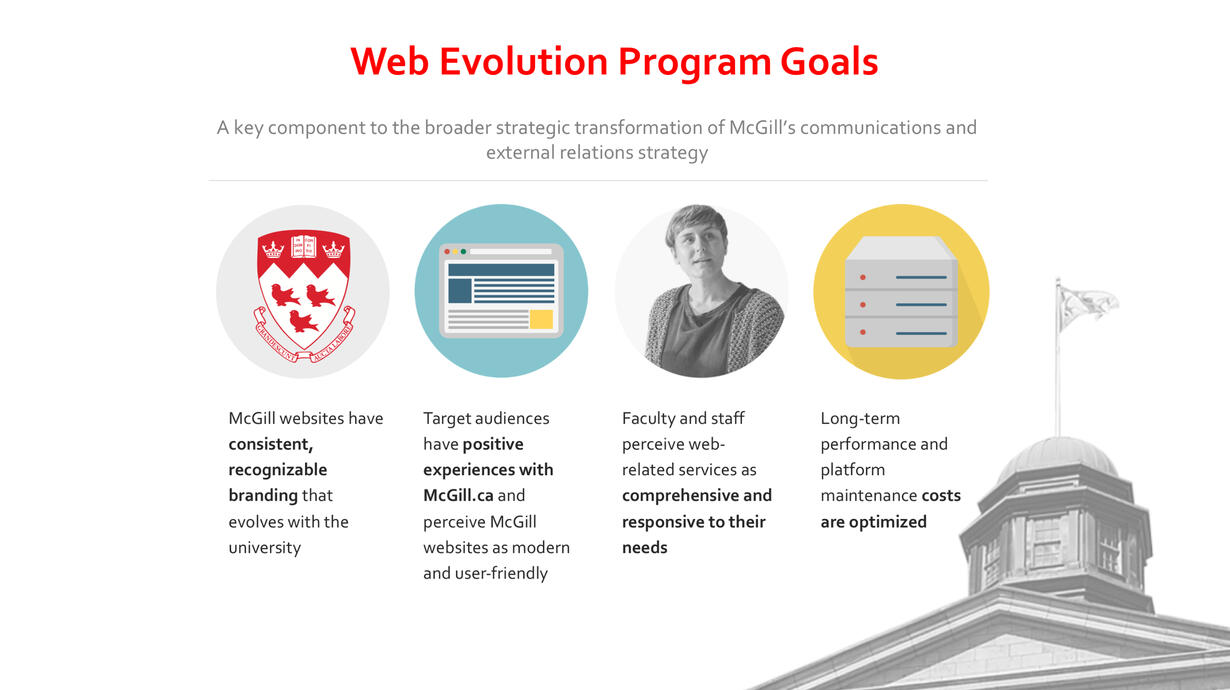 Web Evolution Program Goals

A key component to the broader strategic transformation of McGill's communications and external relations strategy

McGill websites have consistent, recognizable branding that evolves with the university

Target audiences have positive experiences with McGill.ca and perceive McGill websites as modern and user-friendly

Faculty and staff perceive web-related services as comprehensive and responsive to their needs

Long-term performance and platform maintenance costs are optimized